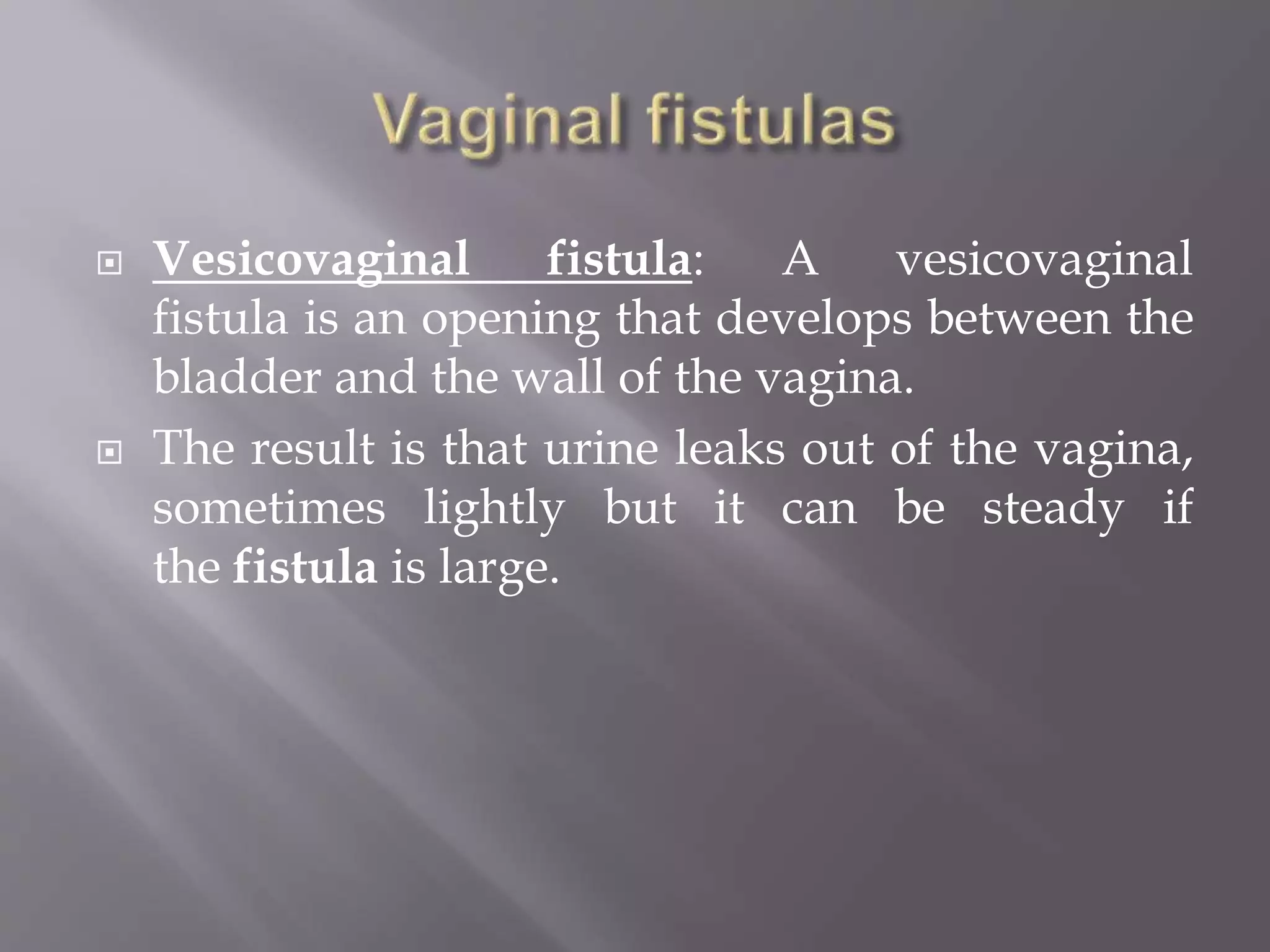 Vaginal fistulas

Vesicovaginal fistula: A vesicovaginal fistula is an opening that develops between the bladder and the wall of the vagina.

The result is that urine leaks out of the vagina, sometimes lightly but it can be steady if the fistula is large.